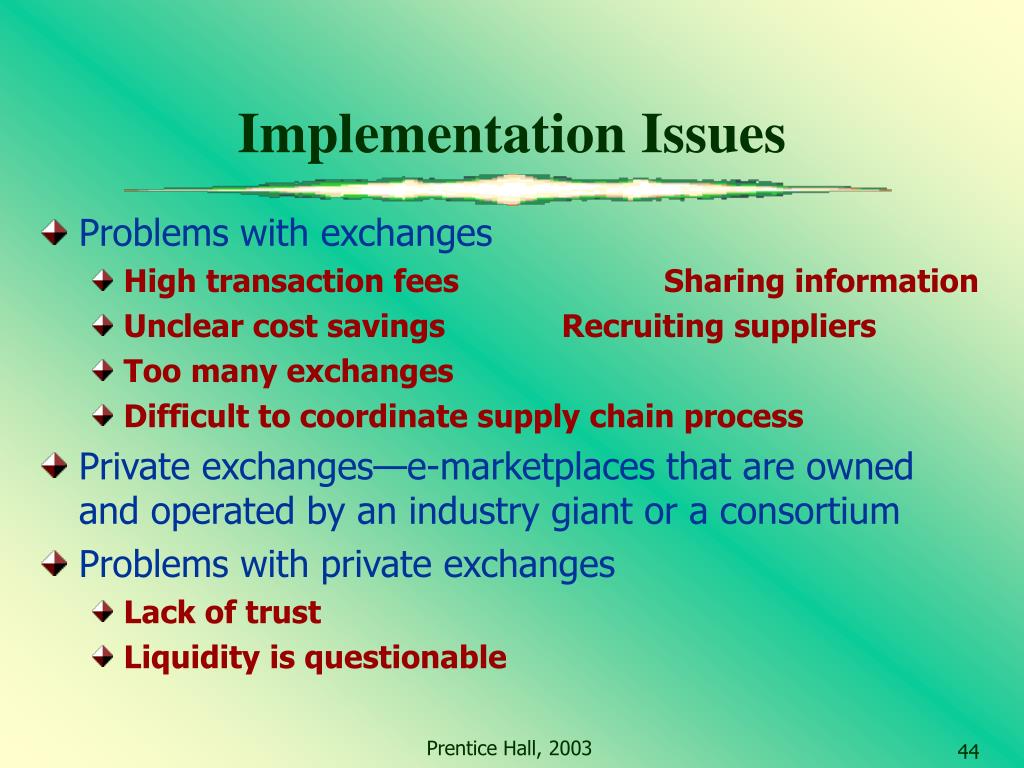 Implementation Issues

Problems with exchanges
High transaction fees Sharing information
Unclear cost savings Recruiting suppliers
Too many exchanges
Difficult to coordinate supply chain process

Private exchanges—e-marketplaces that are owned and operated by an industry giant or a consortium

Problems with private exchanges
Lack of trust
Liquidity is questionable

Prentice Hall, 2003

44